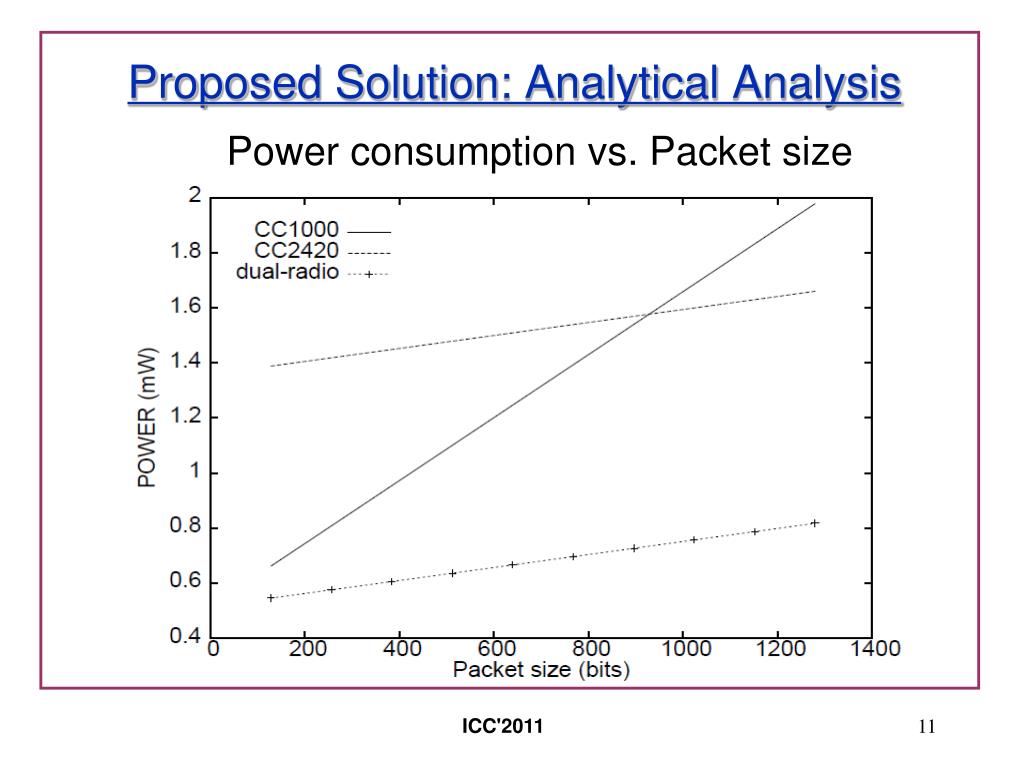 Proposed Solution: Analytical Analysis

Power consumption vs. Packet size

CC1000
CC2420
dual-radio

POWER (mW)

2
1.8
1.6
1.4
1.2
1
0.8
0.6
0.4

0 200 400 600 800 1000 1200 1400

Packet size (bits)

ICC'2011

11